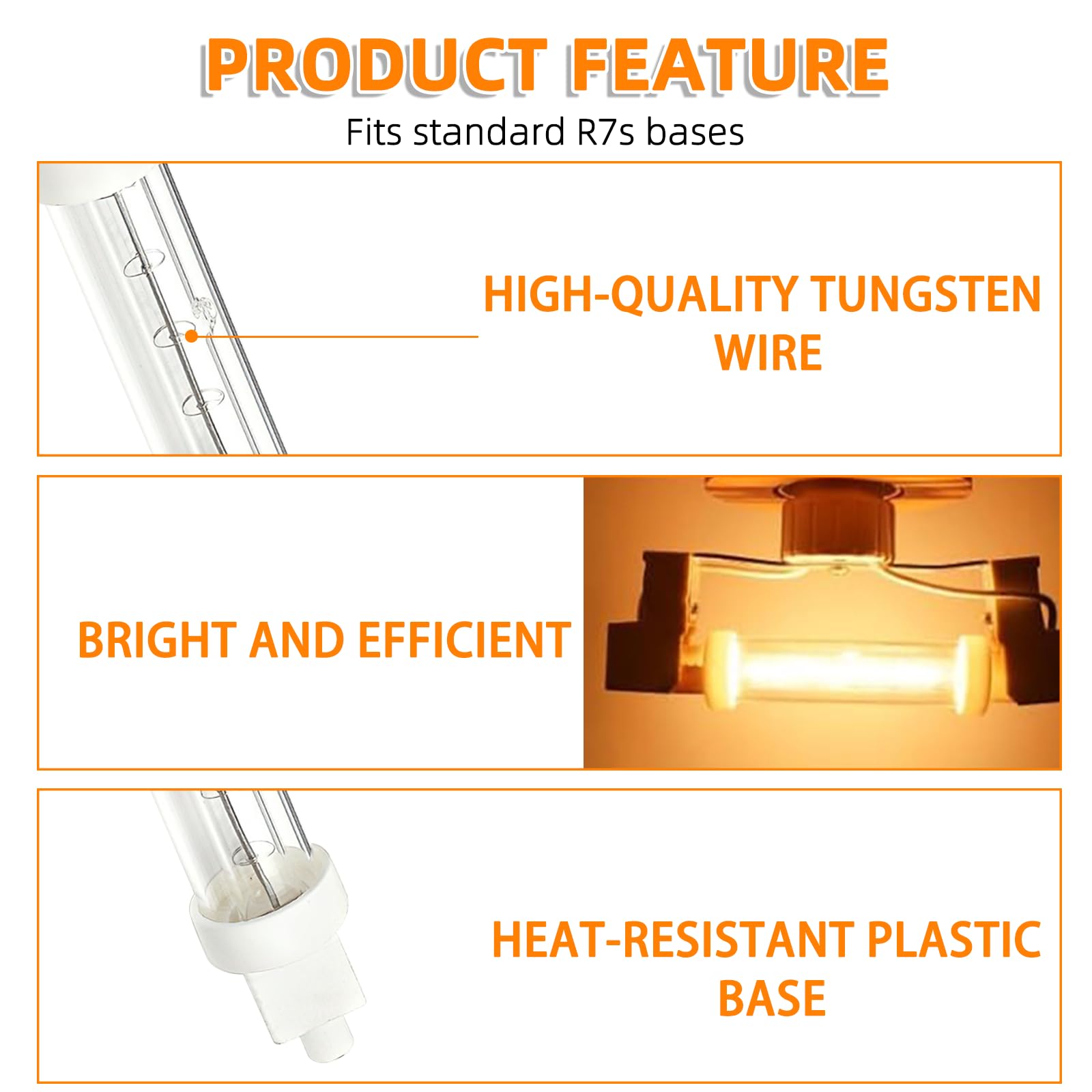 PRODUCT FEATURE

Fits standard R7s bases

HIGH-QUALITY TUNGSTEN WIRE

BRIGHT AND EFFICIENT

HEAT-RESISTANT PLASTIC BASE